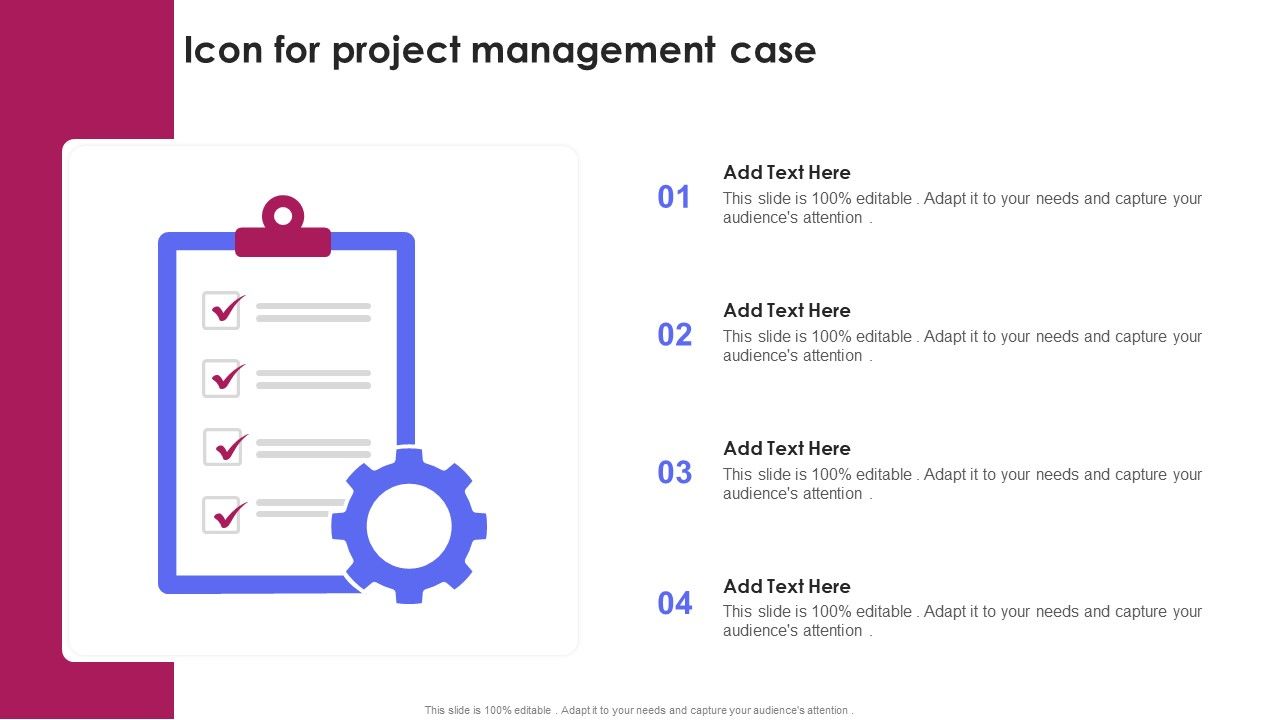 Icon for project management case

01
Add Text Here
This slide is 100% editable . Adapt it to your needs and capture your audience's attention .

02
Add Text Here
This slide is 100% editable . Adapt it to your needs and capture your audience's attention .

03
Add Text Here
This slide is 100% editable . Adapt it to your needs and capture your audience's attention .

04
Add Text Here
This slide is 100% editable . Adapt it to your needs and capture your audience's attention .

This slide is 100% editable . Adapt it to your needs and capture your audience's attention .